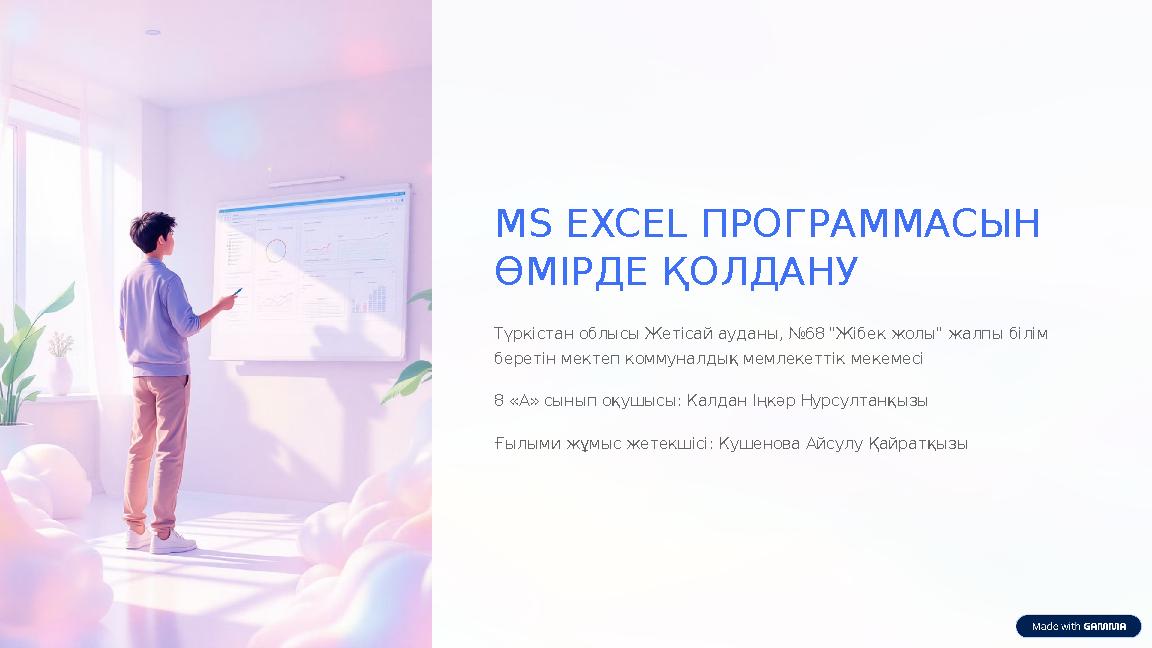 MS EXCEL ПРОГРАММАСЫН ӨМІРДЕ ҚОЛДАНУ

Түркістан облысы Жетісай ауданы, №68 "Жібек жолы" жалпы білім беретін мектеп коммуналдық мемлекеттік мекемесі

8 «А» сынып оқушысы: Калдан Іңкәр Нурсултанқызы

Ғылыми жұмыс жетекшісі: Кушенова Айсулу Қайратқызы

Made with GAMMA